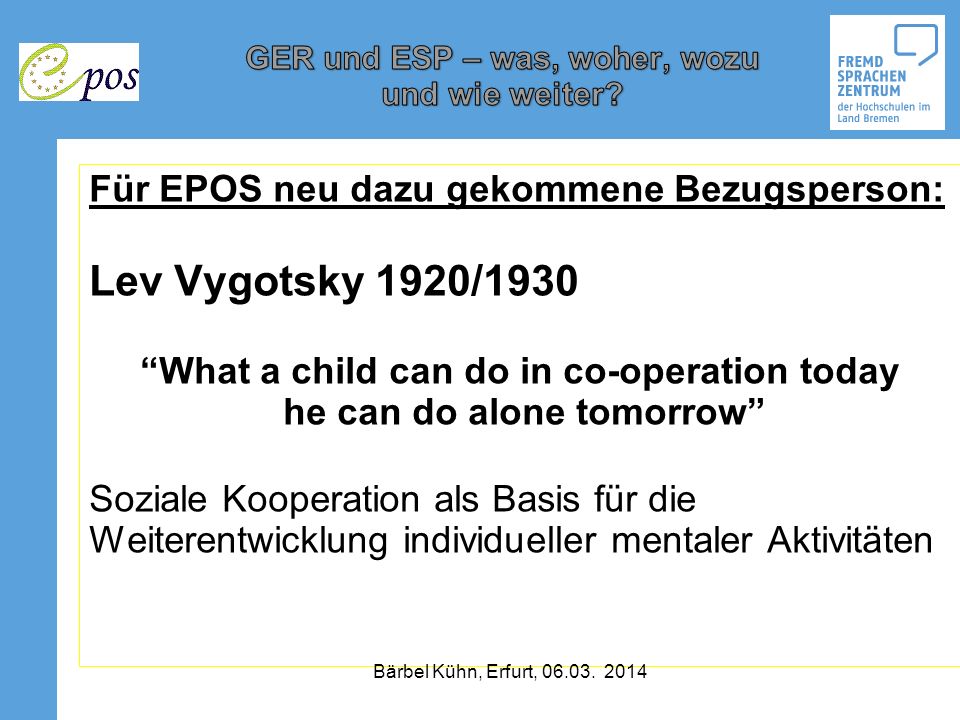 epos

GER und ESP – was, woher, wozu und wie weiter?

FREMD SPRACHEN ZENTRUM der Hochschulen im Land Bremen

Für EPOS neu dazu gekommene Bezugsperson:

Lev Vygotsky 1920/1930

“What a child can do in co-operation today he can do alone tomorrow”

Soziale Kooperation als Basis für die Weiterentwicklung individueller mentaler Aktivitäten

Bärbel Kühn, Erfurt, 06.03. 2014